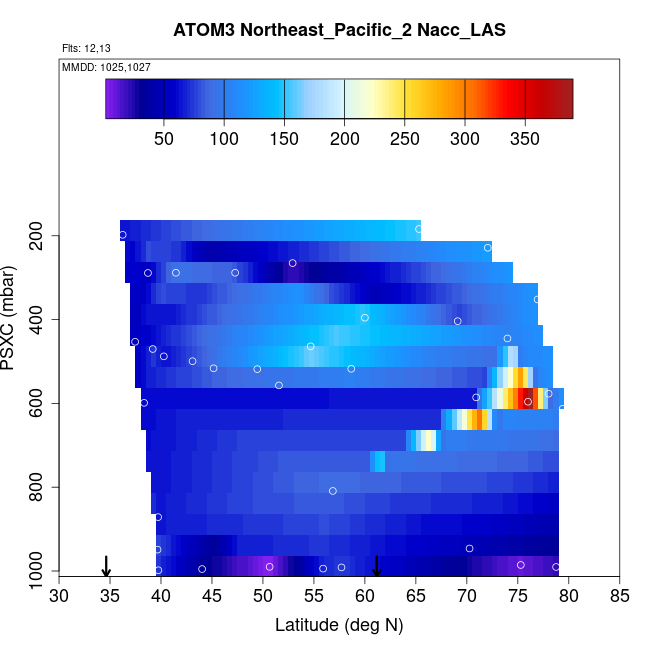 ATOM3 Northeast_Pacific_2 Nacc_LAS

Flts: 12,13

MMDD: 1025,1027

50 100 150 200 250 300 350

PSXC (mbar)

200
400
600
800
1000

30 35 40 45 50 55 60 65 70 75 80 85

Latitude (deg N)